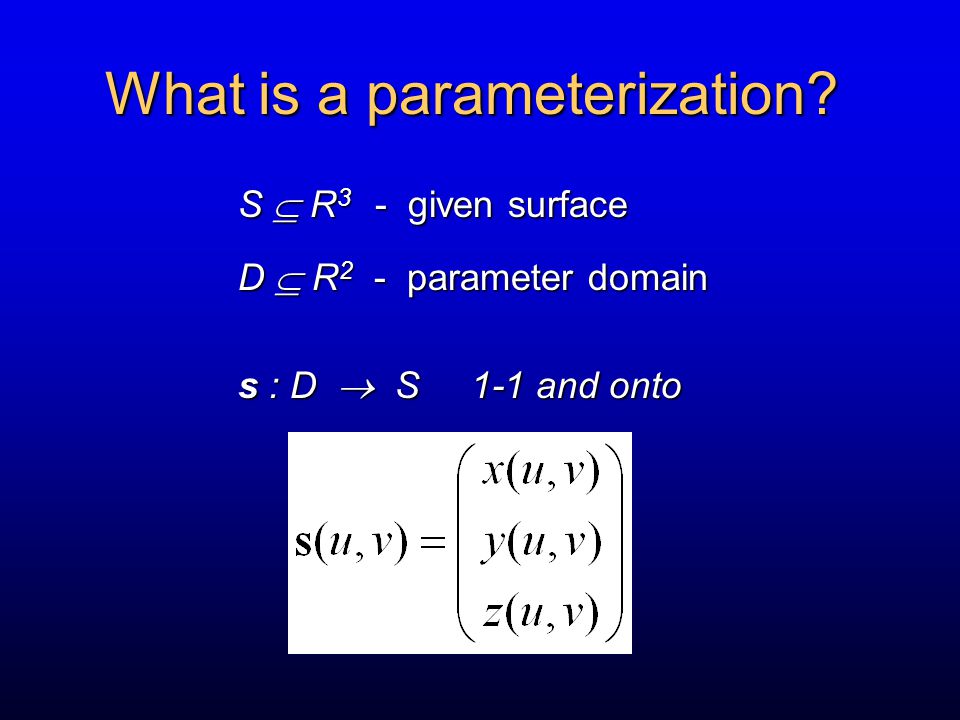 What is a parameterization?

$S \subseteq R^3$ - given surface

$D \subseteq R^2$ - parameter domain

$\mathbf{s} : D \rightarrow S$ 1-1 and onto

$\mathbf{s}(u,v) = \begin{pmatrix} x(u,v) \\ y(u,v) \\ z(u,v) \end{pmatrix}$